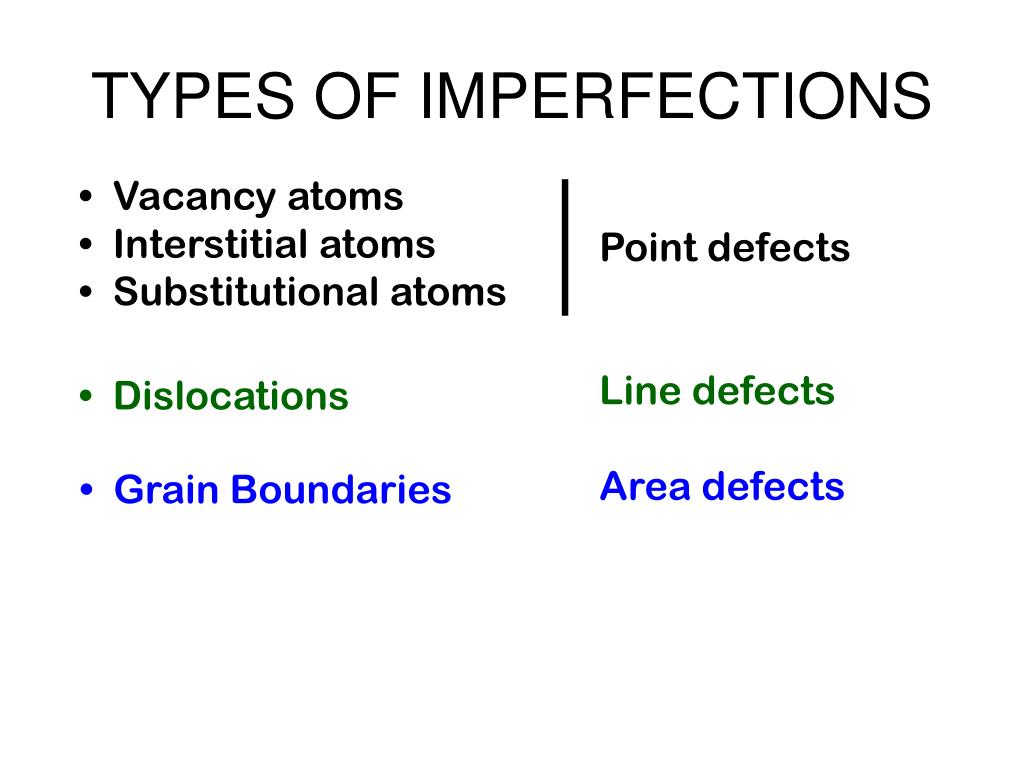 TYPES OF IMPERFECTIONS

• Vacancy atoms
• Interstitial atoms
• Substitutional atoms

Point defects

• Dislocations

Line defects

• Grain Boundaries

Area defects